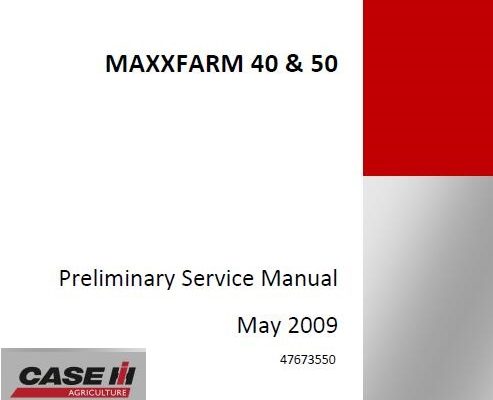 MAXXFARM 40 & 50

Preliminary Service Manual

May 2009

47673550

CASE IH
AGRICULTURE